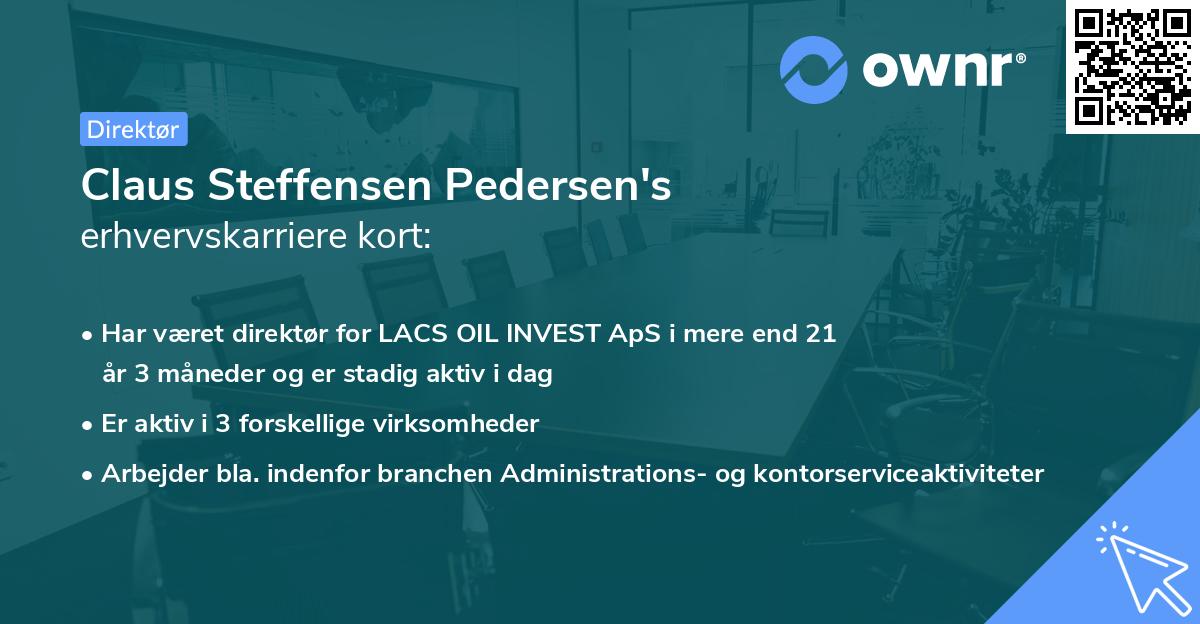 ownr®

Direktør

Claus Steffensen Pedersen's
erhvervskarriere kort:

• Har været direktør for LACS OIL INVEST ApS i mere end 21 år 3 måneder og er stadig aktiv i dag

• Er aktiv i 3 forskellige virksomheder

• Arbejder bla. indenfor branchen Administrations- og kontorserviceaktiviteter